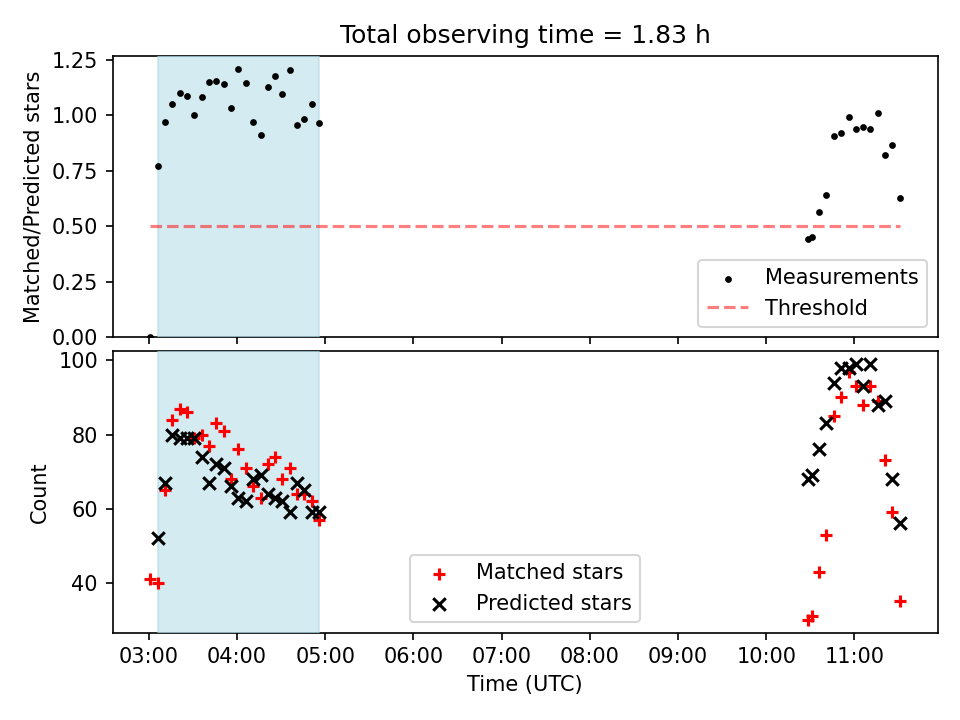 Total observing time = 1.83 h

Matched/Predicted stars

1.25
1.00
0.75
0.50
0.25
0.00

Measurements
Threshold

Count

100
80
60
40

Matched stars
Predicted stars

03:00 04:00 05:00 06:00 07:00 08:00 09:00 10:00 11:00

Time (UTC)